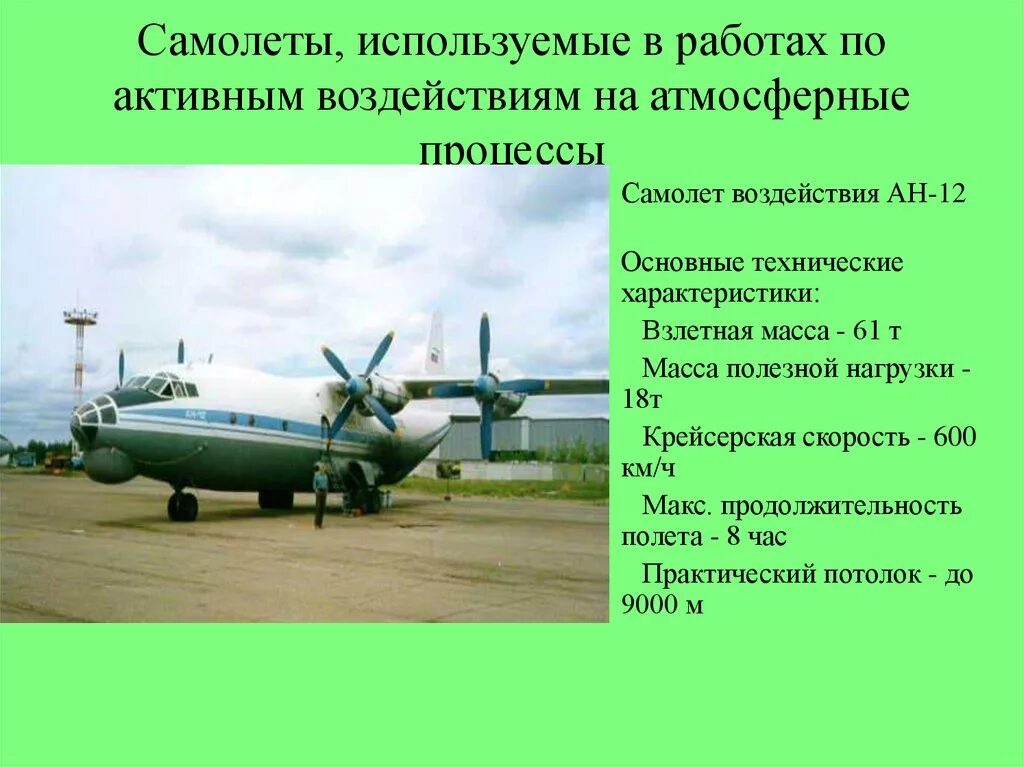 Самолеты, используемые в работах по активным воздействиям на атмосферные процессы

Самолет воздействия АН-12

Основные технические характеристики:

Взлетная масса - 61 т

Масса полезной нагрузки - 18т

Крейсерская скорость - 600 км/ч

Макс. продолжительность полета - 8 час

Практический потолок - до 9000 м